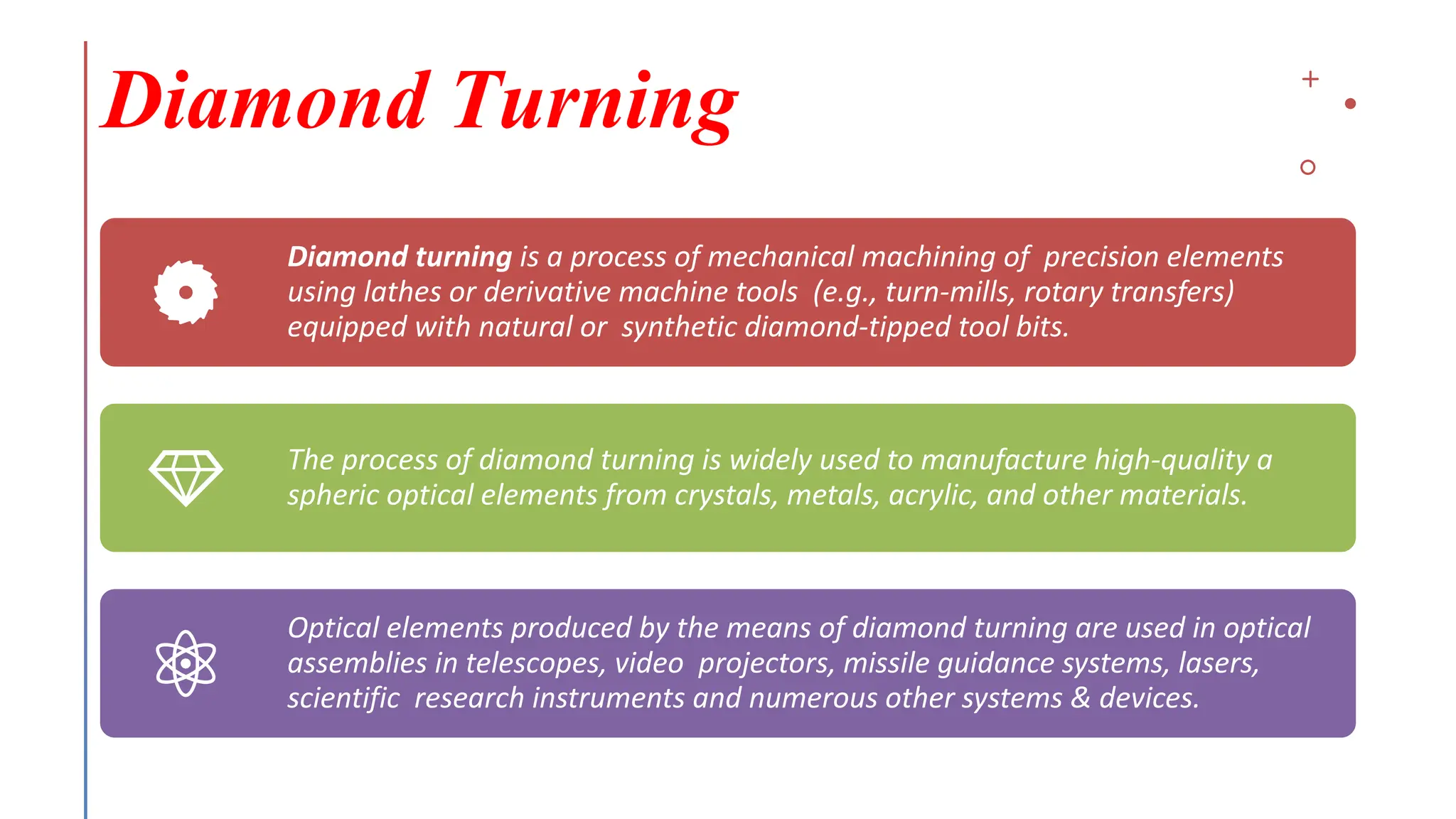 Diamond Turning

Diamond turning is a process of mechanical machining of precision elements using lathes or derivative machine tools (e.g., turn-mills, rotary transfers) equipped with natural or synthetic diamond-tipped tool bits.

The process of diamond turning is widely used to manufacture high-quality a spheric optical elements from crystals, metals, acrylic, and other materials.

Optical elements produced by the means of diamond turning are used in optical assemblies in telescopes, video projectors, missile guidance systems, lasers, scientific research instruments and numerous other systems & devices.